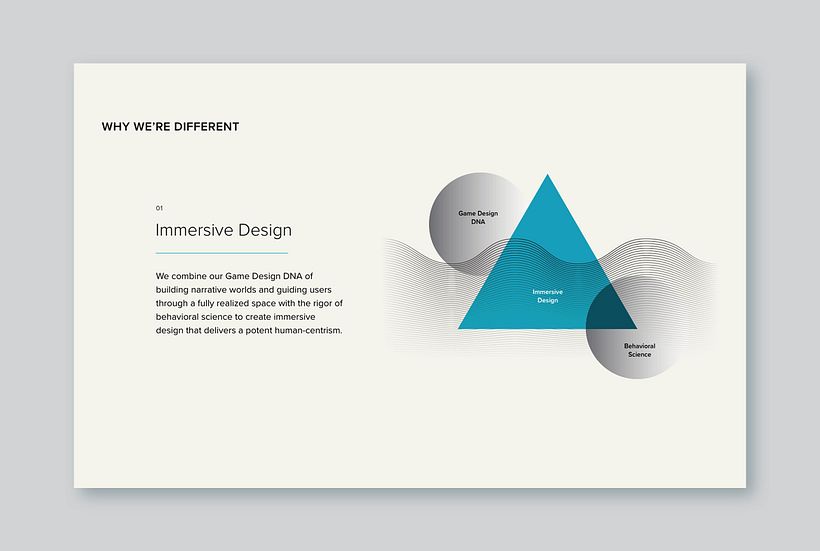 WHY WE'RE DIFFERENT

01

Immersive Design

We combine our Game Design DNA of building narrative worlds and guiding users through a fully realized space with the rigor of behavioral science to create immersive design that delivers a potent human-centrism.

Game Design DNA

Immersive Design

Behavioral Science